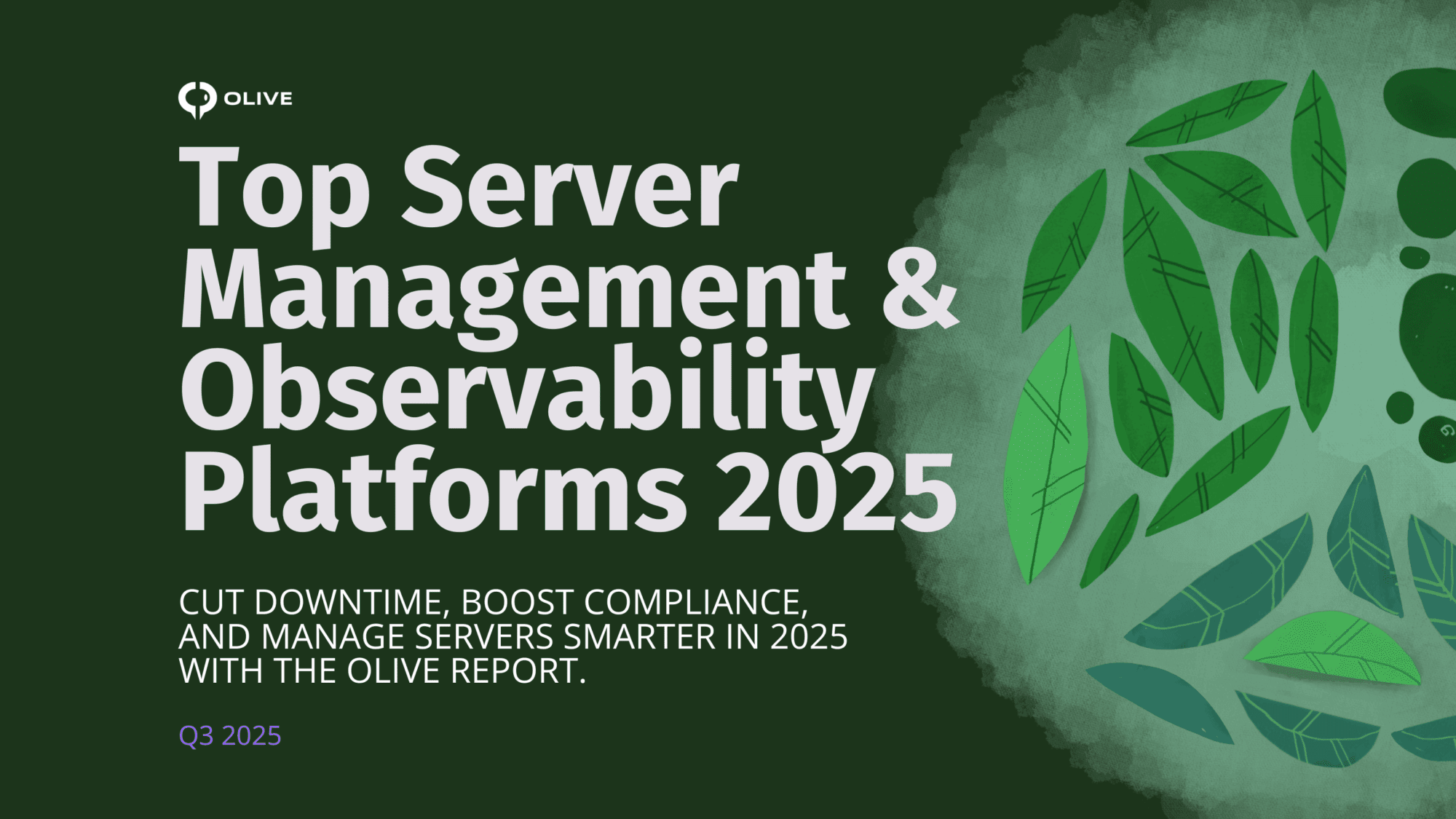 OLIVE

Top Server Management & Observability Platforms 2025

CUT DOWNTIME, BOOST COMPLIANCE, AND MANAGE SERVERS SMARTER IN 2025 WITH THE OLIVE REPORT.

Q3 2025